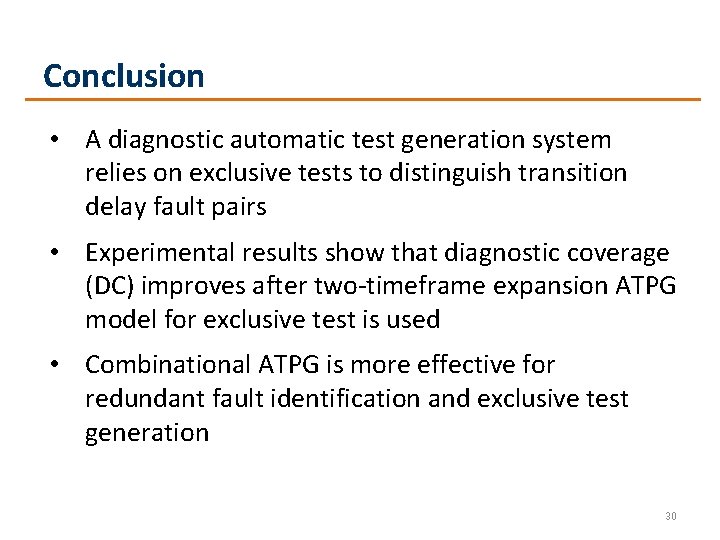 Conclusion

• A diagnostic automatic test generation system relies on exclusive tests to distinguish transition delay fault pairs

• Experimental results show that diagnostic coverage (DC) improves after two-timeframe expansion ATPG model for exclusive test is used

• Combinational ATPG is more effective for redundant fault identification and exclusive test generation

30